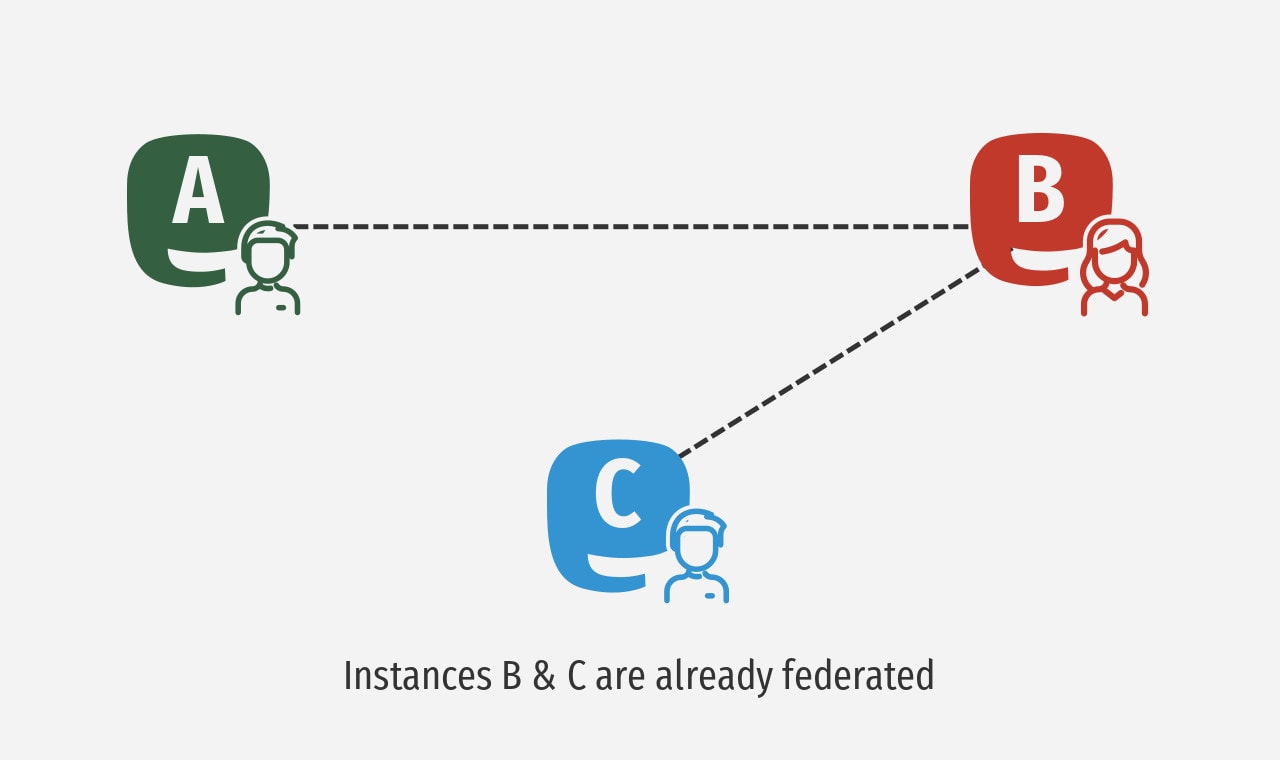 A

B

C

Instances B & C are already federated